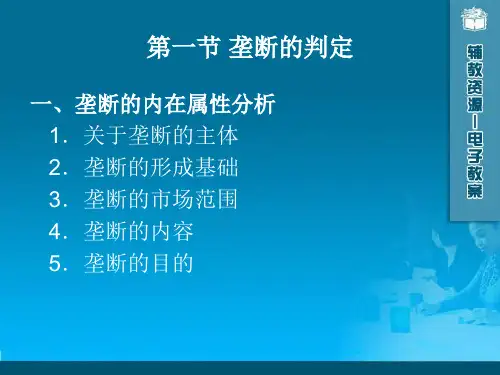 第一节 垄断的判定

一、垄断的内在属性分析

1. 关于垄断的主体

2. 垄断的形成基础

3. 垄断的市场范围

4. 垄断的内容

5. 垄断的目的

辅教资源—电子教案